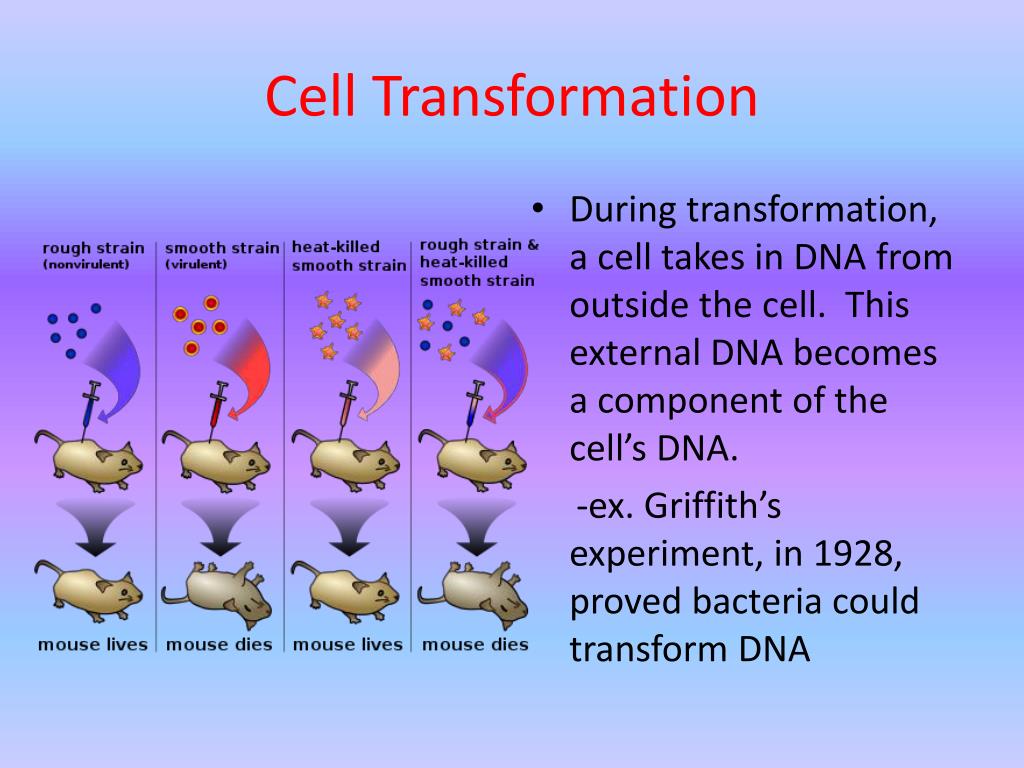 Cell Transformation

rough strain (nonvirulent)

smooth strain (virulent)

heat-killed smooth strain

rough strain & heat-killed smooth strain

mouse lives

mouse dies

mouse lives

mouse dies

• During transformation, a cell takes in DNA from outside the cell. This external DNA becomes a component of the cell's DNA.

-ex. Griffith's experiment, in 1928, proved bacteria could transform DNA